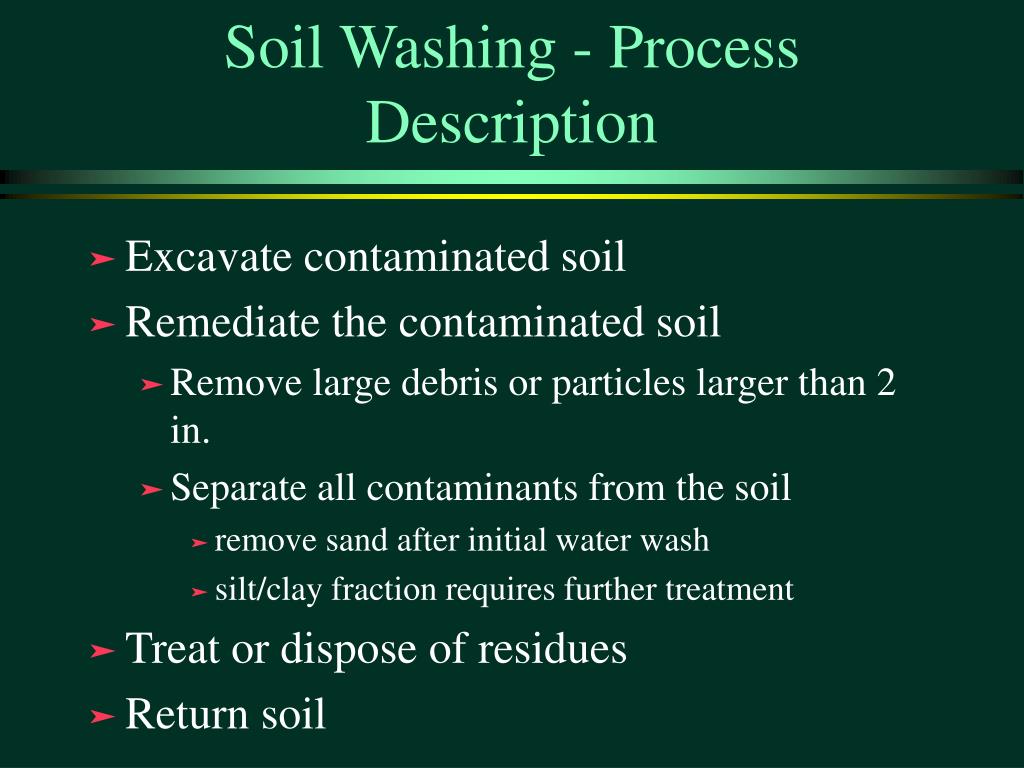 Soil Washing - Process Description

➤ Excavate contaminated soil
➤ Remediate the contaminated soil
  ➤ Remove large debris or particles larger than 2 in.
  ➤ Separate all contaminants from the soil
    ➤ remove sand after initial water wash
    ➤ silt/clay fraction requires further treatment
➤ Treat or dispose of residues
➤ Return soil